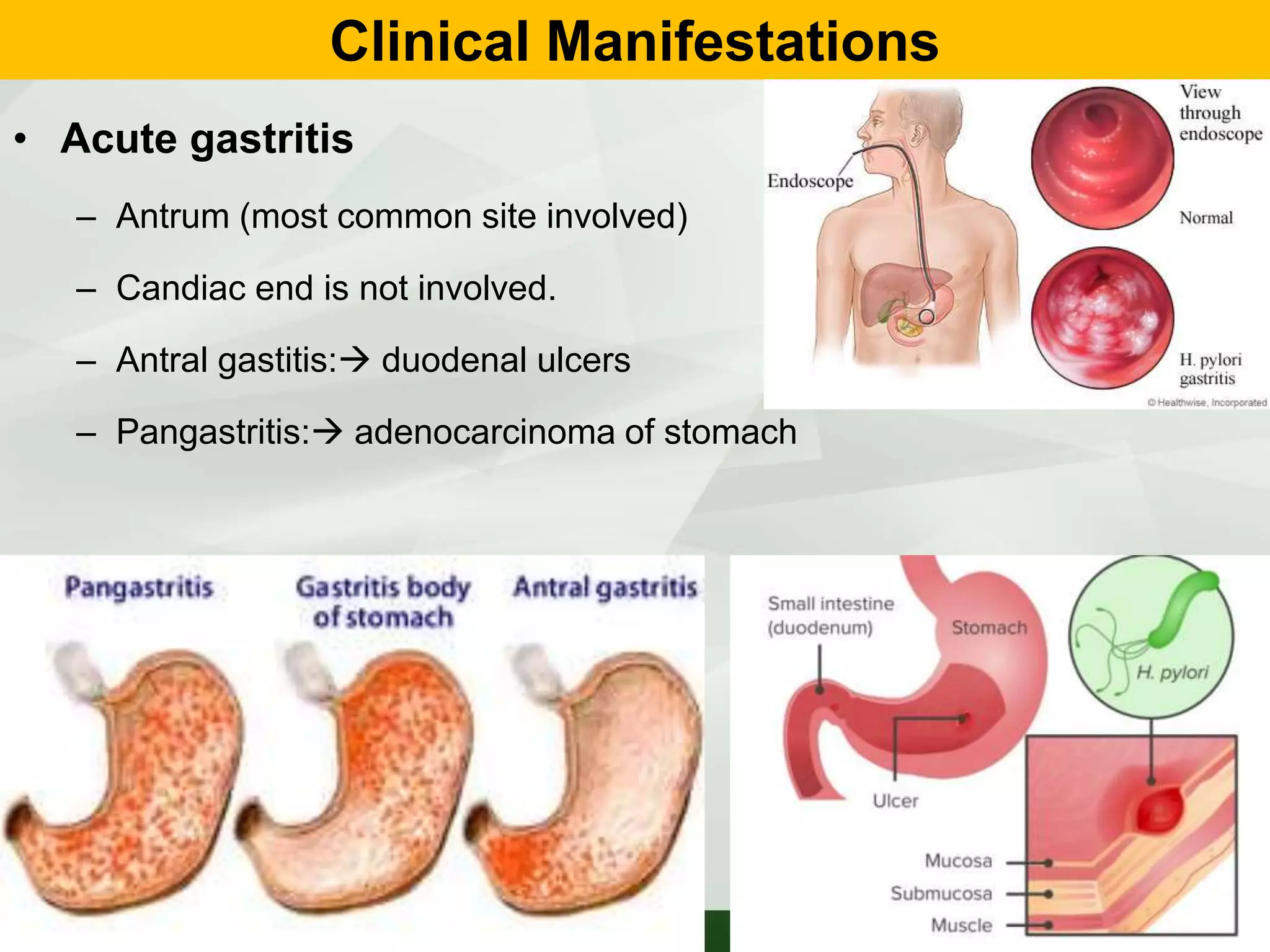 Clinical Manifestations

• Acute gastritis

– Antrum (most common site involved)

– Candiac end is not involved.

– Antral gastitis:→ duodenal ulcers

– Pangastritis:→ adenocarcinoma of stomach

Endoscope

View through endoscope

Normal

H. pylori gastritis

© Healthwise, Incorporated

Pangastritis

Gastritis body of stomach

Antral gastritis

Small intestine (duodenum)

Stomach

H. pylori

Ulcer

Mucosa

Submucosa

Muscle